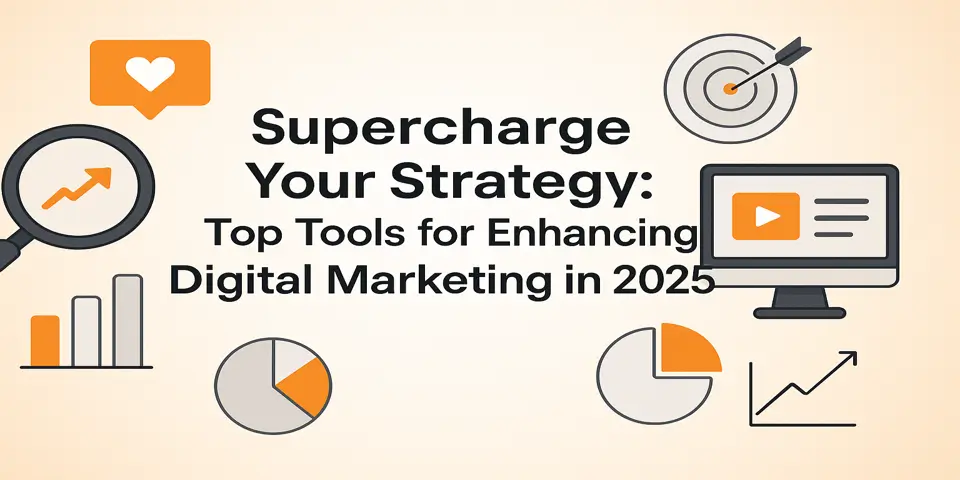 Supercharge Your Strategy:
Top Tools for Enhancing Digital Marketing in 2025